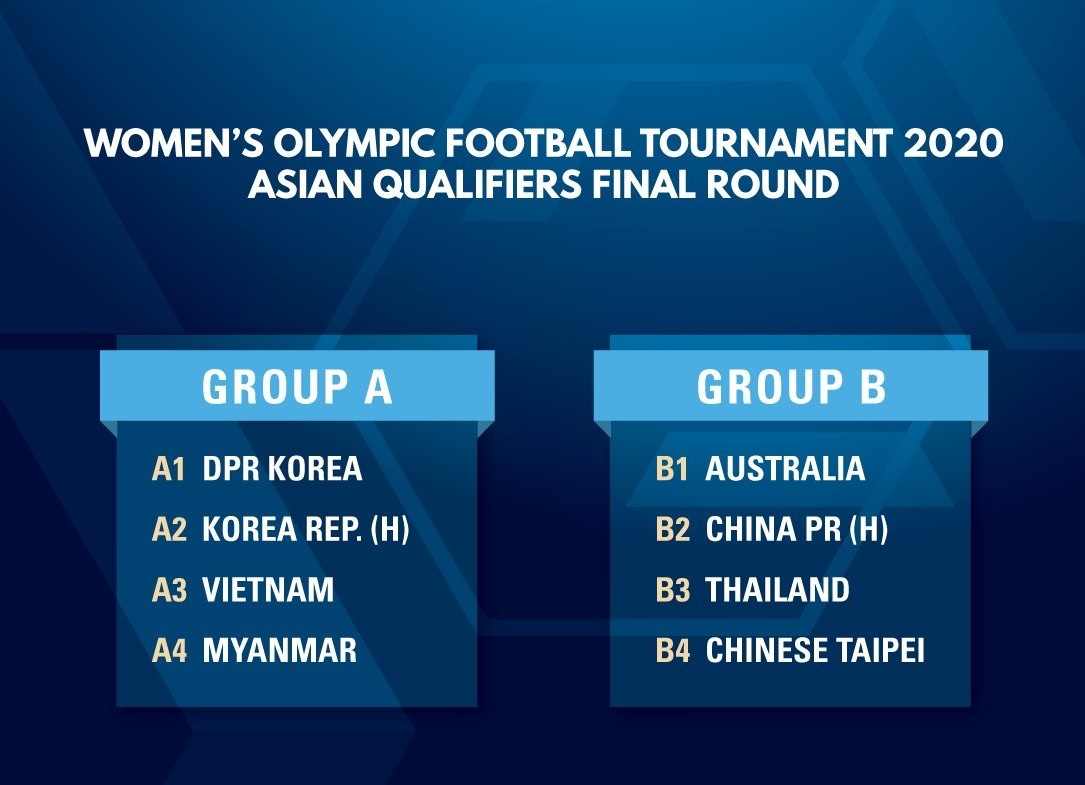 WOMEN'S OLYMPIC FOOTBALL TOURNAMENT 2020
ASIAN QUALIFIERS FINAL ROUND

GROUP A

A1 DPR KOREA
A2 KOREA REP. (H)
A3 VIETNAM
A4 MYANMAR

GROUP B

B1 AUSTRALIA
B2 CHINA PR (H)
B3 THAILAND
B4 CHINESE TAIPEI